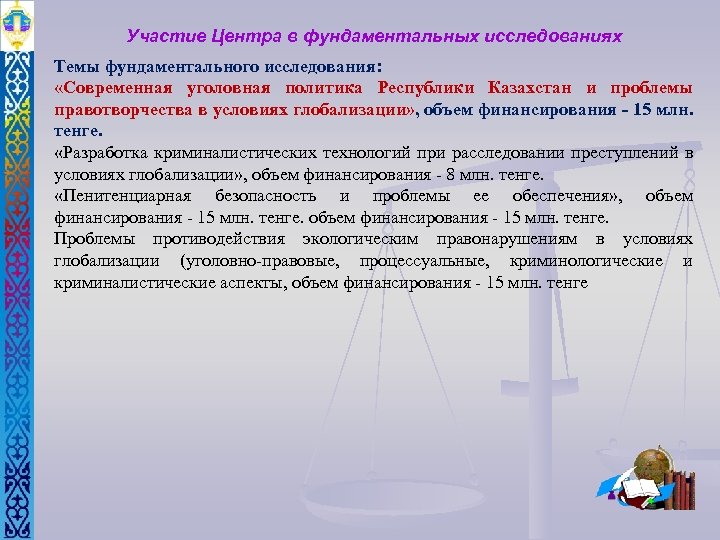 Участие Центра в фундаментальных исследованиях

Темы фундаментального исследования:
«Современная уголовная политика Республики Казахстан и проблемы правотворчества в условиях глобализации», объем финансирования - 15 млн. тенге.
«Разработка криминалистических технологий при расследовании преступлений в условиях глобализации», объем финансирования - 8 млн. тенге.
«Пенитенциарная безопасность и проблемы ее обеспечения», объем финансирования - 15 млн. тенге. объем финансирования - 15 млн. тенге.
Проблемы противодействия экологическим правонарушениям в условиях глобализации (уголовно-правовые, процессуальные, криминологические и криминалистические аспекты, объем финансирования - 15 млн. тенге